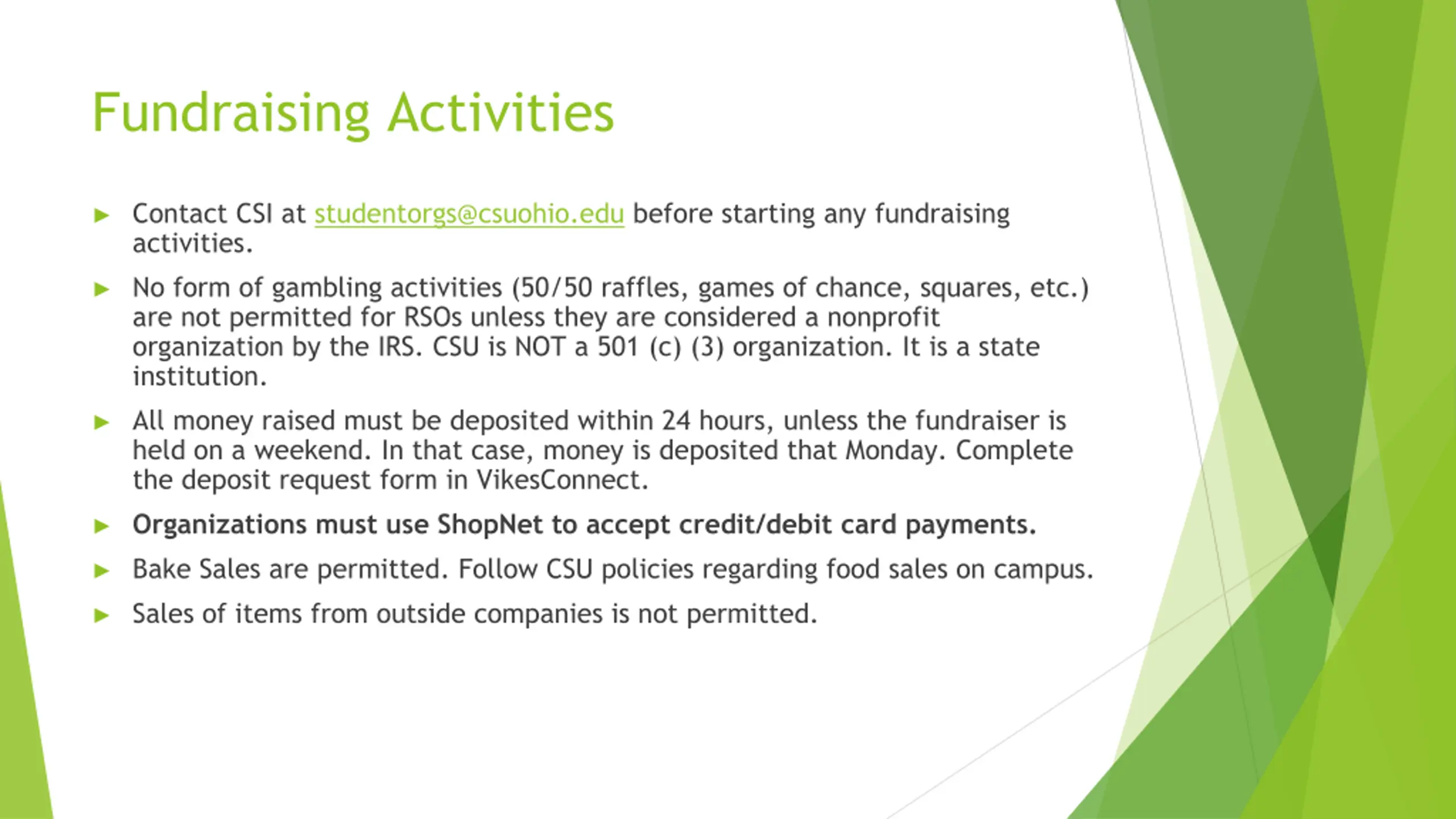 Fundraising Activities

▶ Contact CSI at studentorgs@csuohio.edu before starting any fundraising activities.

▶ No form of gambling activities (50/50 raffles, games of chance, squares, etc.) are not permitted for RSOs unless they are considered a nonprofit organization by the IRS. CSU is NOT a 501 (c) (3) organization. It is a state institution.

▶ All money raised must be deposited within 24 hours, unless the fundraiser is held on a weekend. In that case, money is deposited that Monday. Complete the deposit request form in VikesConnect.

▶ Organizations must use ShopNet to accept credit/debit card payments.

▶ Bake Sales are permitted. Follow CSU policies regarding food sales on campus.

▶ Sales of items from outside companies is not permitted.